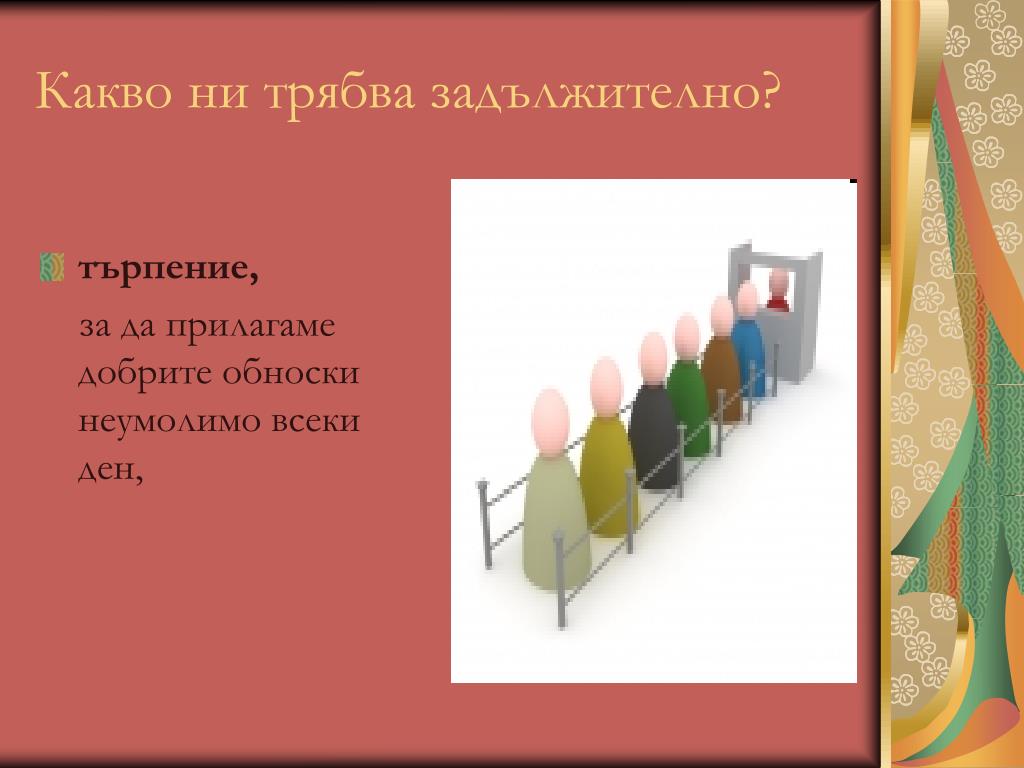 Какво ни трябва задължително?

търпение,

за да прилагаме добрите обноски неумолимо всеки ден,